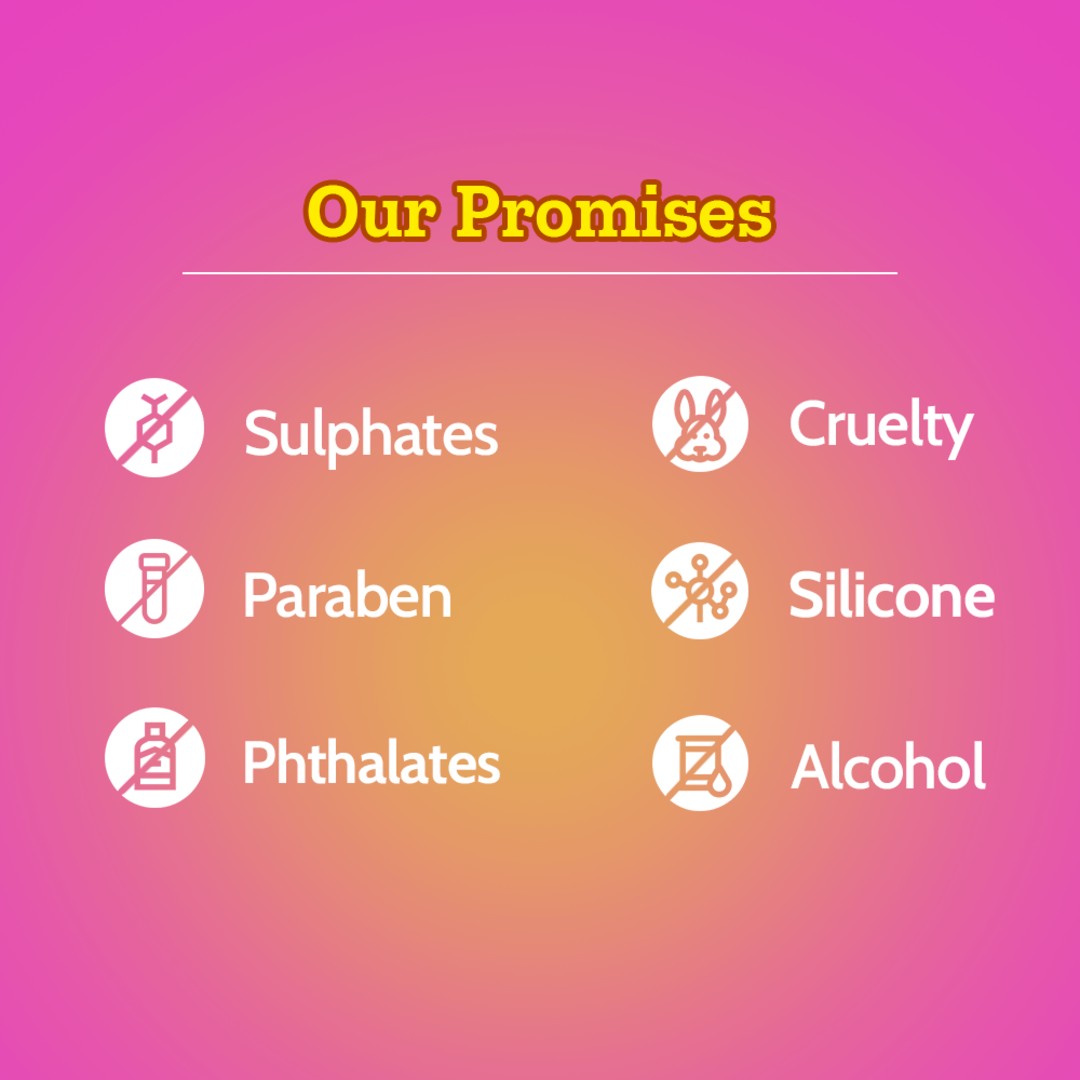 Our Promises

Sulphates

Paraben

Phthalates

Cruelty

Silicone

Alcohol